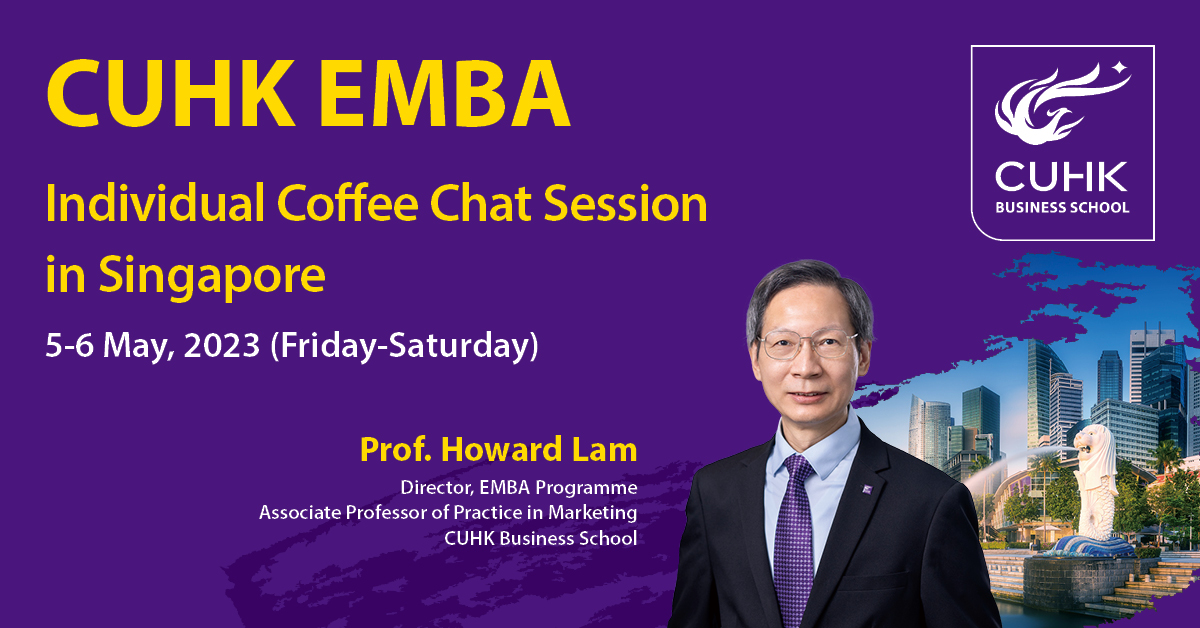 CUHK EMBA

Individual Coffee Chat Session in Singapore

5-6 May, 2023 (Friday-Saturday)

CUHK
BUSINESS SCHOOL

Prof. Howard Lam
Director, EMBA Programme
Associate Professor of Practice in Marketing
CUHK Business School